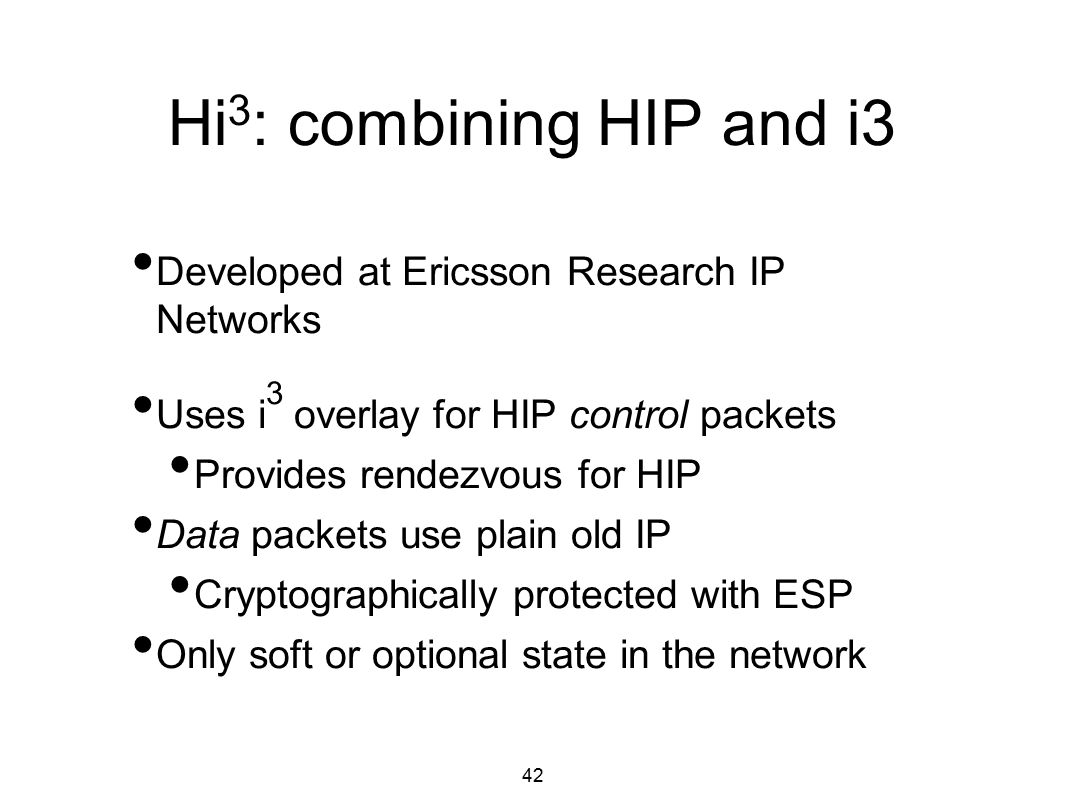 Hi$^3$: combining HIP and i3

• Developed at Ericsson Research IP Networks

• Uses i$^3$ overlay for HIP control packets
  • Provides rendezvous for HIP
• Data packets use plain old IP
  • Cryptographically protected with ESP
• Only soft or optional state in the network

42